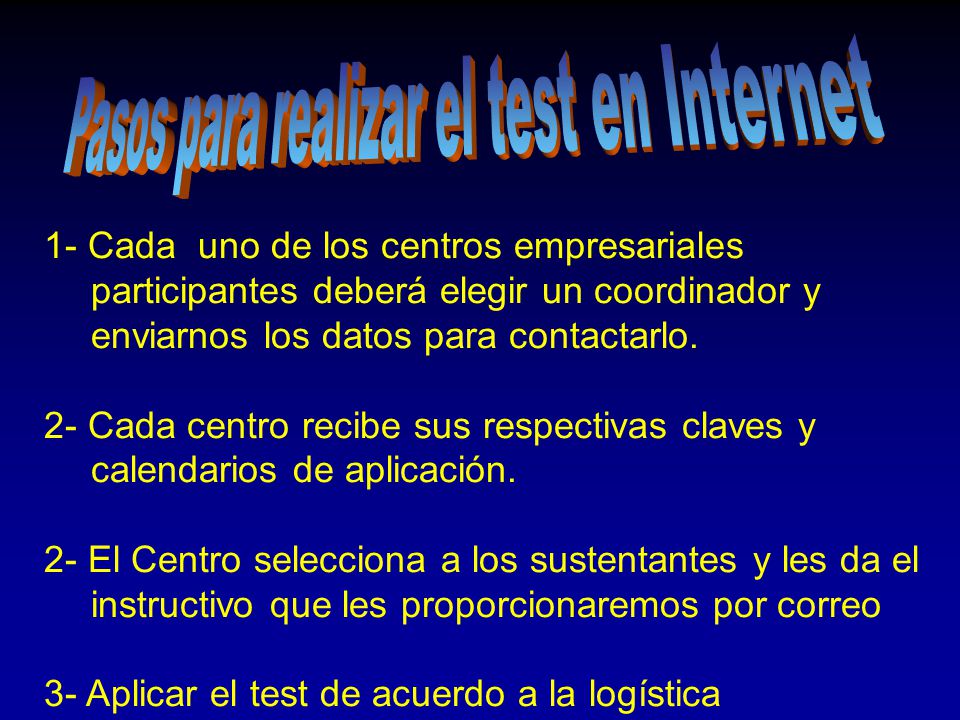 Pasos para realizar el test en Internet

1- Cada uno de los centros empresariales participantes deberá elegir un coordinador y enviarnos los datos para contactarlo.

2- Cada centro recibe sus respectivas claves y calendarios de aplicación.

2- El Centro selecciona a los sustentantes y les da el instructivo que les proporcionaremos por correo

3- Aplicar el test de acuerdo a la logística